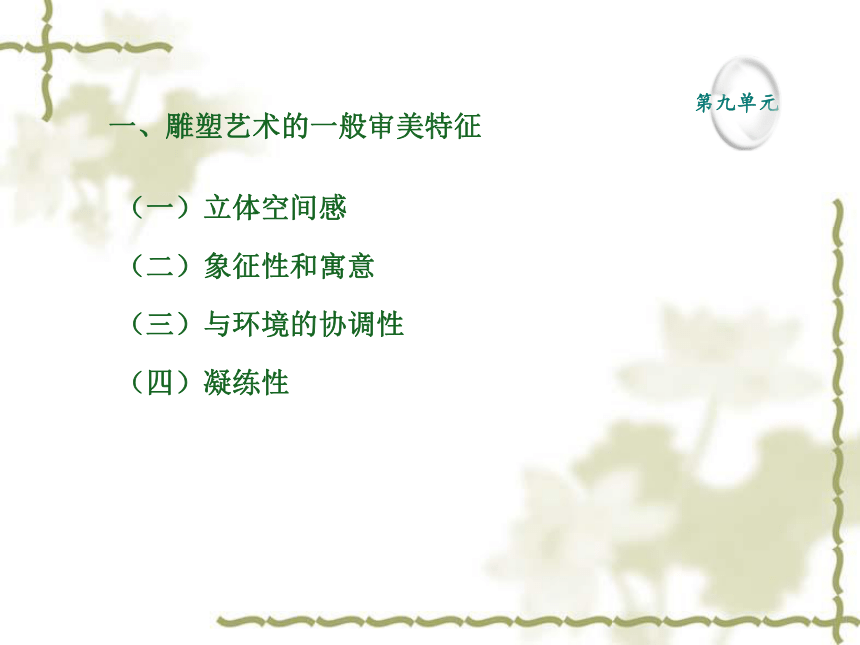 第九单元

一、雕塑艺术的一般审美特征

（一）立体空间感

（二）象征性和寓意

（三）与环境的协调性

（四）凝练性